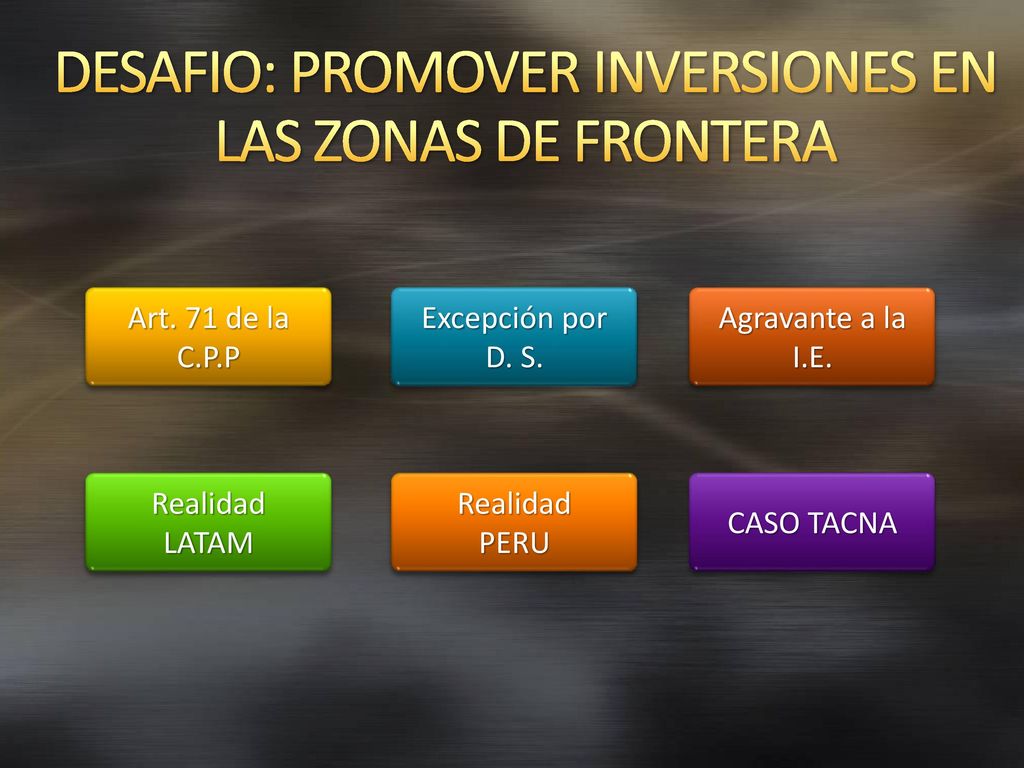 DESAFIO: PROMOVER INVERSIONES EN LAS ZONAS DE FRONTERA

Art. 71 de la C.P.P

Excepción por D. S.

Agravante a la I.E.

Realidad LATAM

Realidad PERU

CASO TACNA